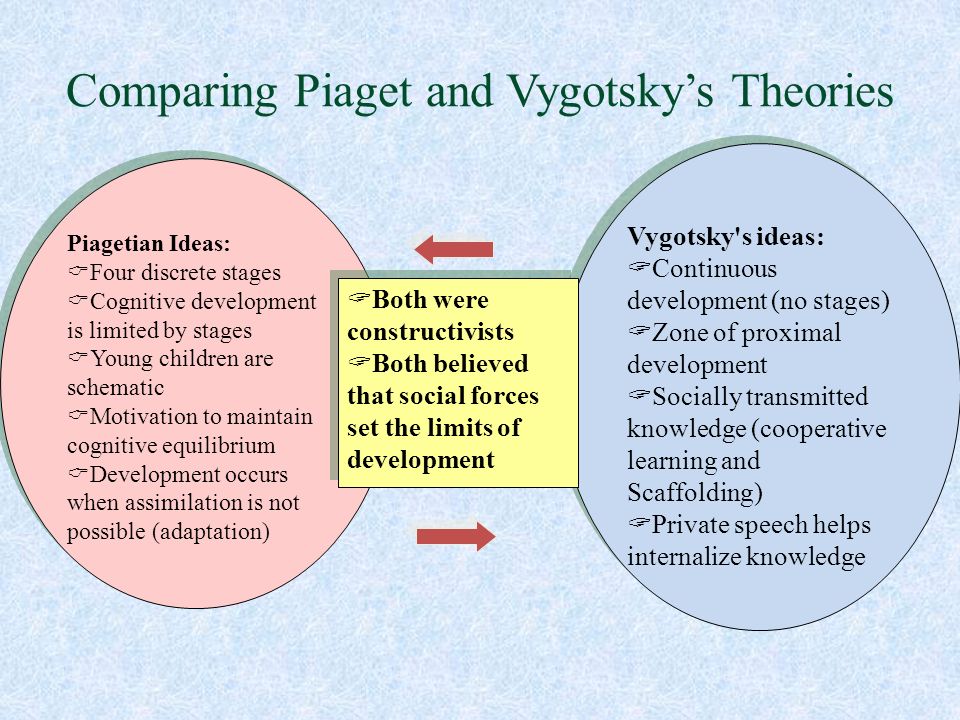 Comparing Piaget and Vygotsky's Theories

Piagetian Ideas:
☞Four discrete stages
☞Cognitive development is limited by stages
☞Young children are schematic
☞Motivation to maintain cognitive equilibrium
☞Development occurs when assimilation is not possible (adaptation)

☞Both were constructivists
☞Both believed that social forces set the limits of development

Vygotsky's ideas:
☞Continuous development (no stages)
☞Zone of proximal development
☞Socially transmitted knowledge (cooperative learning and Scaffolding)
☞Private speech helps internalize knowledge